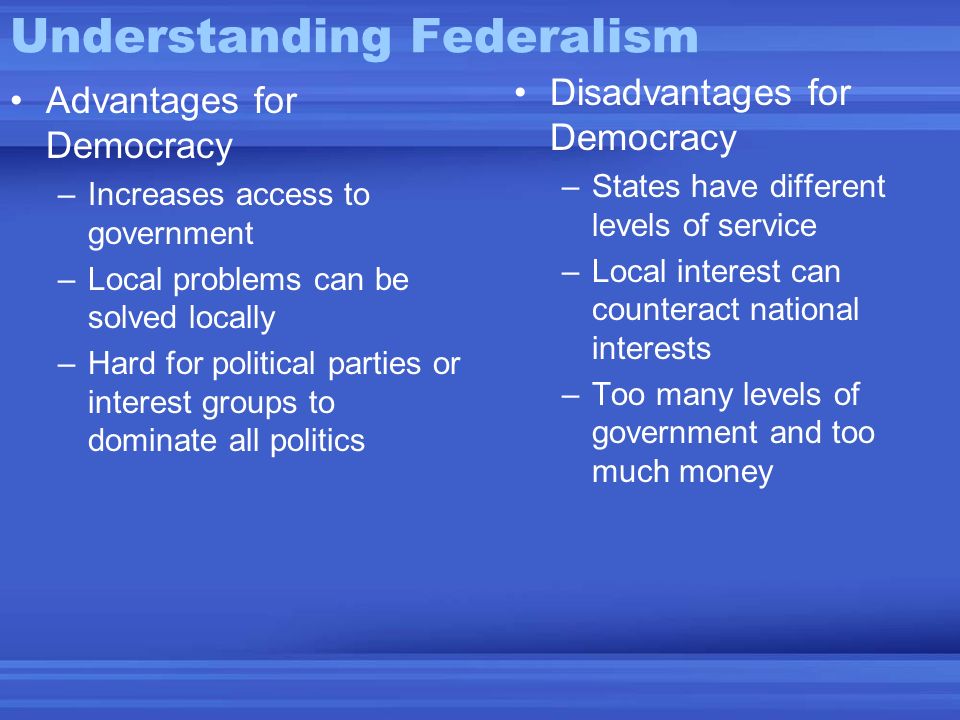 Understanding Federalism

• Advantages for Democracy
– Increases access to government
– Local problems can be solved locally
– Hard for political parties or interest groups to dominate all politics

• Disadvantages for Democracy
– States have different levels of service
– Local interest can counteract national interests
– Too many levels of government and too much money